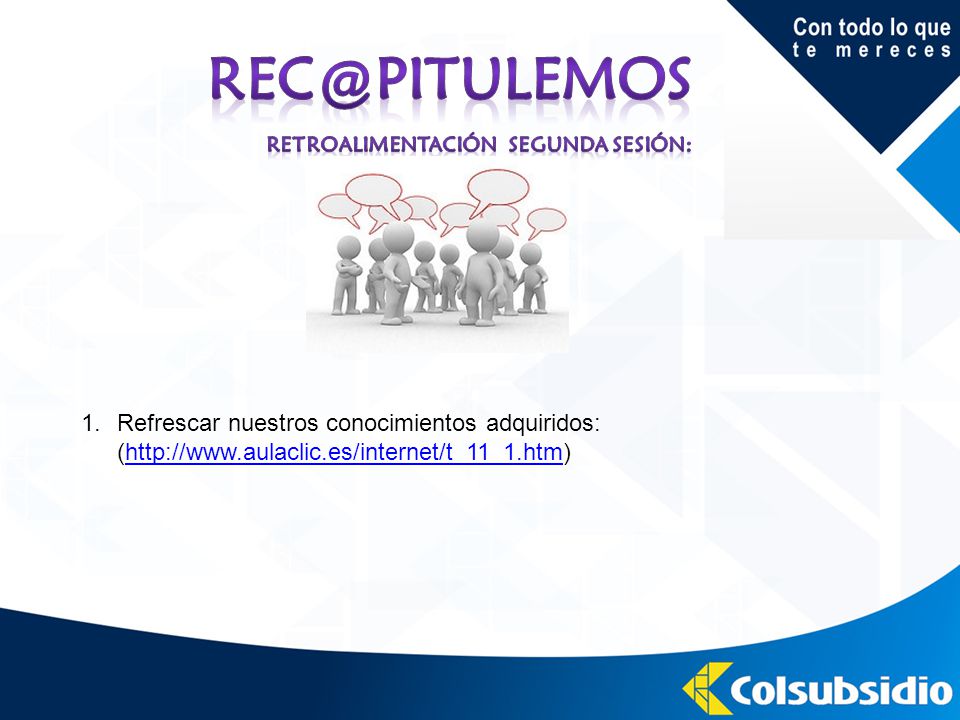 Con todo lo que
te mereces

REC@PITULEMOS

RETROALIMENTACIÓN SEGUNDA SESIÓN:

1. Refrescar nuestros conocimientos adquiridos: (http://www.aulaclic.es/internet/t_11_1.htm)

Colsubsidio